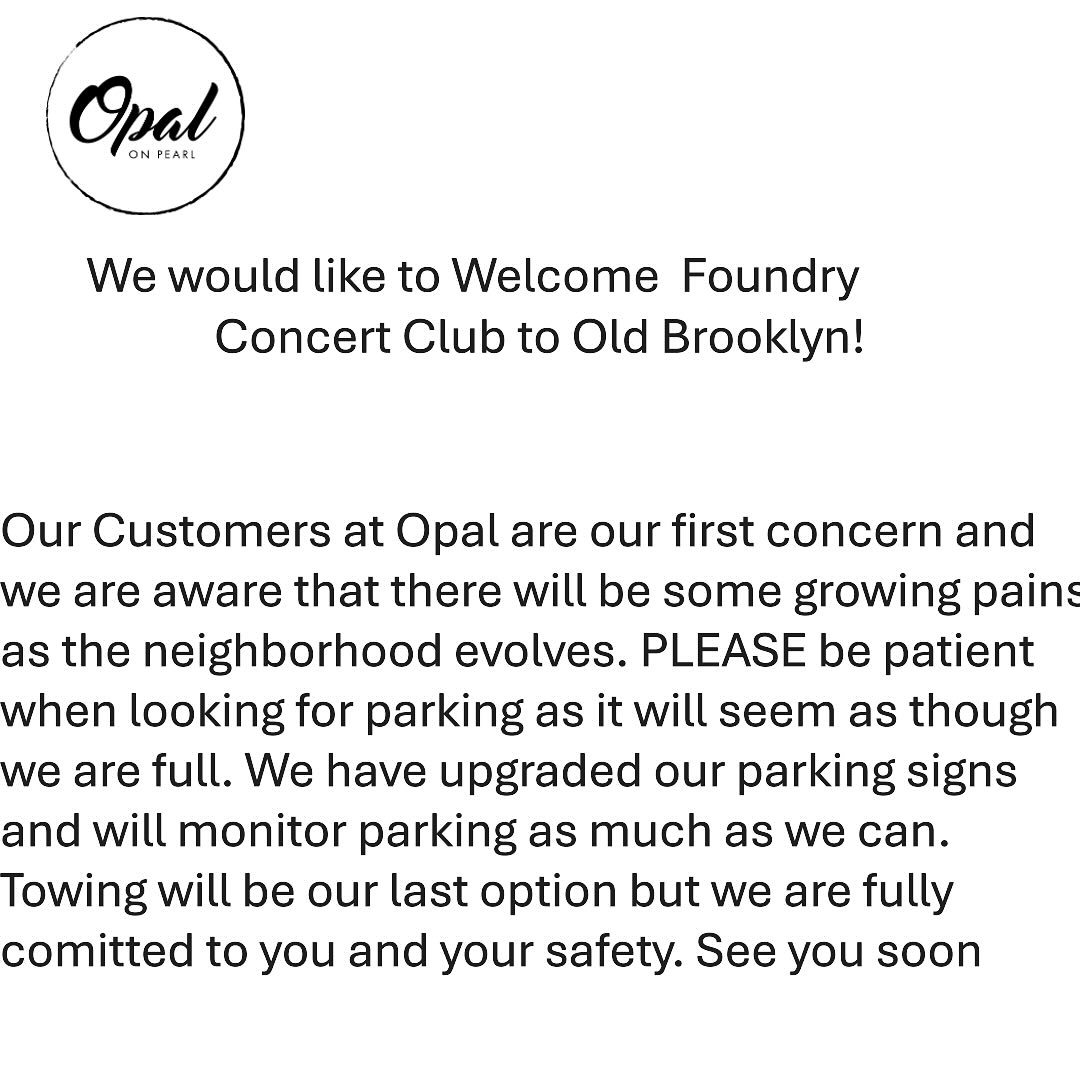 Opal
ON PEARL

We would like to Welcome Foundry Concert Club to Old Brooklyn!

Our Customers at Opal are our first concern and we are aware that there will be some growing pains as the neighborhood evolves. PLEASE be patient when looking for parking as it will seem as though we are full. We have upgraded our parking signs and will monitor parking as much as we can. Towing will be our last option but we are fully comitted to you and your safety. See you soon